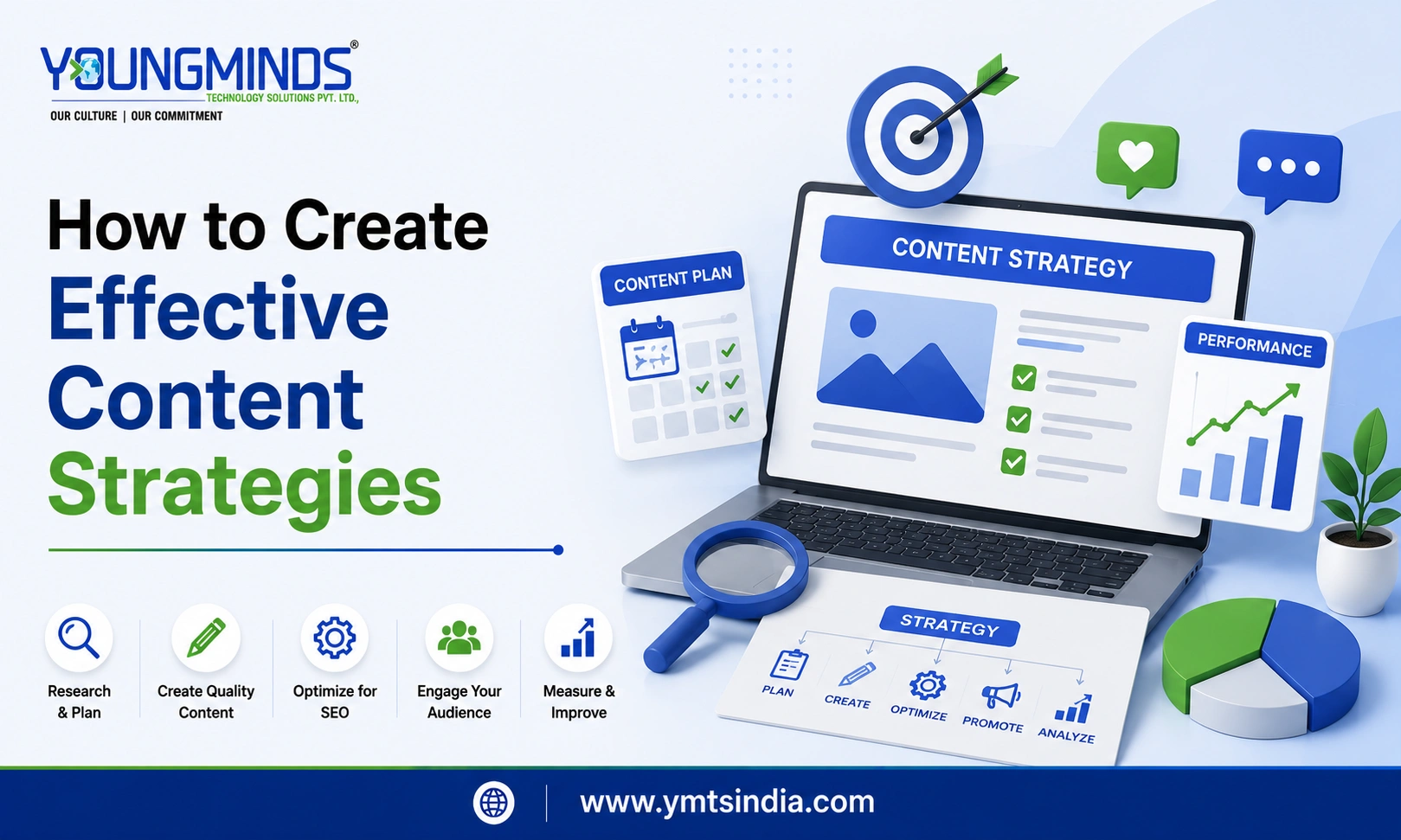 YOUNGMINDS®
TECHNOLOGY SOLUTIONS PVT. LTD.,
OUR CULTURE | OUR COMMITMENT

How to Create Effective Content Strategies

Research & Plan

Create Quality Content

Optimize for SEO

Engage Your Audience

Measure & Improve

CONTENT PLAN

CONTENT STRATEGY

PERFORMANCE

STRATEGY

PLAN

CREATE

OPTIMIZE

PROMOTE

ANALYZE

www.ymtsindia.com